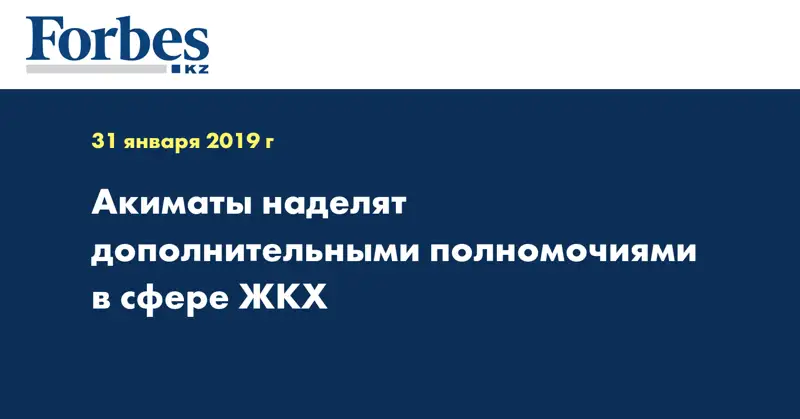 Forbes
KZ

31 января 2019 г

Акиматы наделят дополнительными полномочиями в сфере ЖКХ